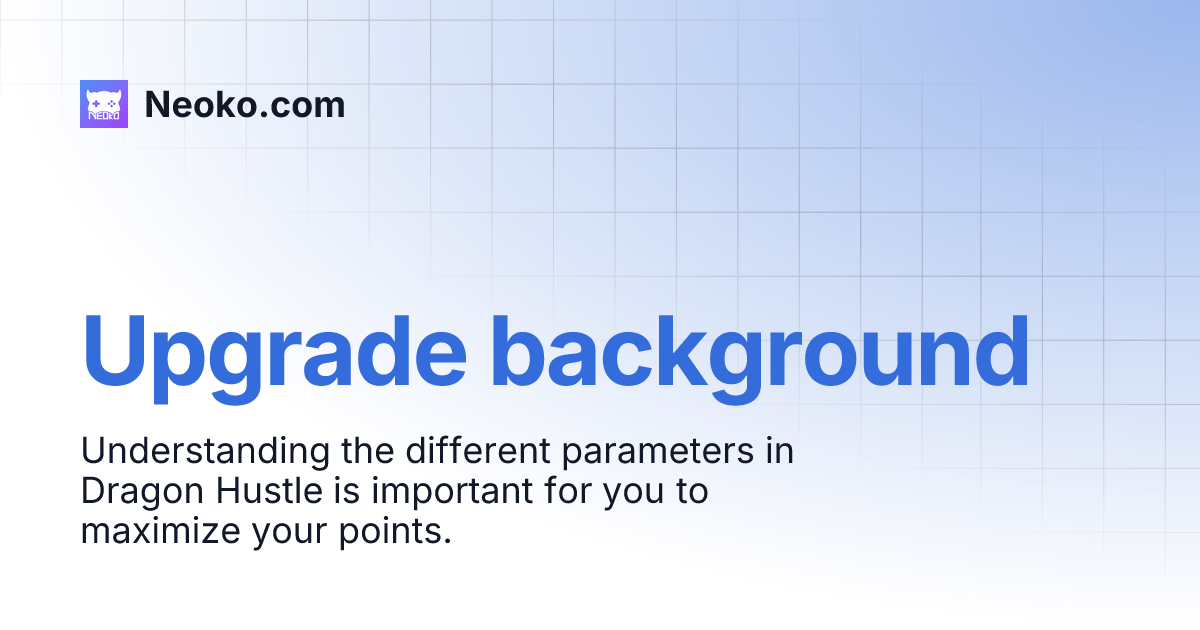 NEOKO

Neoko.com

Upgrade background

Understanding the different parameters in Dragon Hustle is important for you to maximize your points.